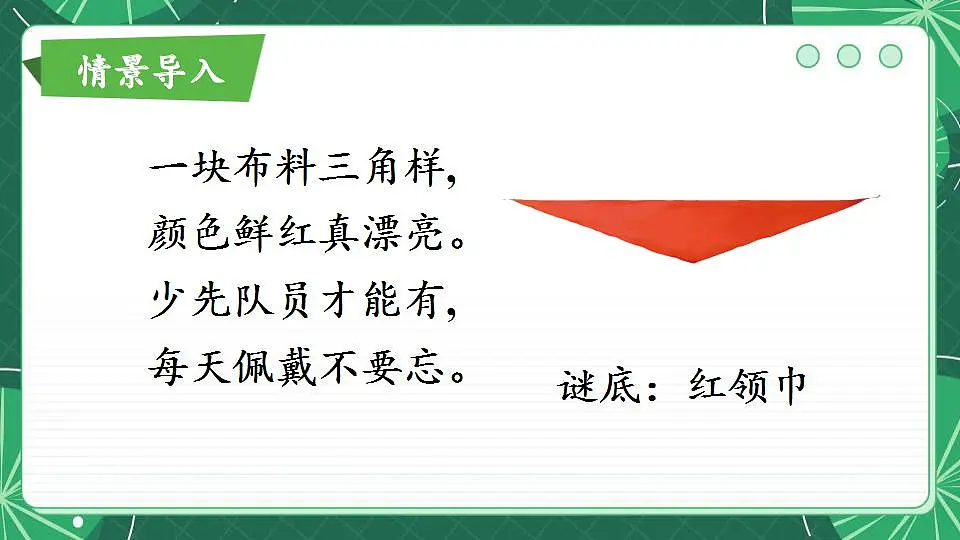 情景导入

一块布料三角样，
颜色鲜红真漂亮。
少先队员才能有，
每天佩戴不要忘。

谜底：红领巾